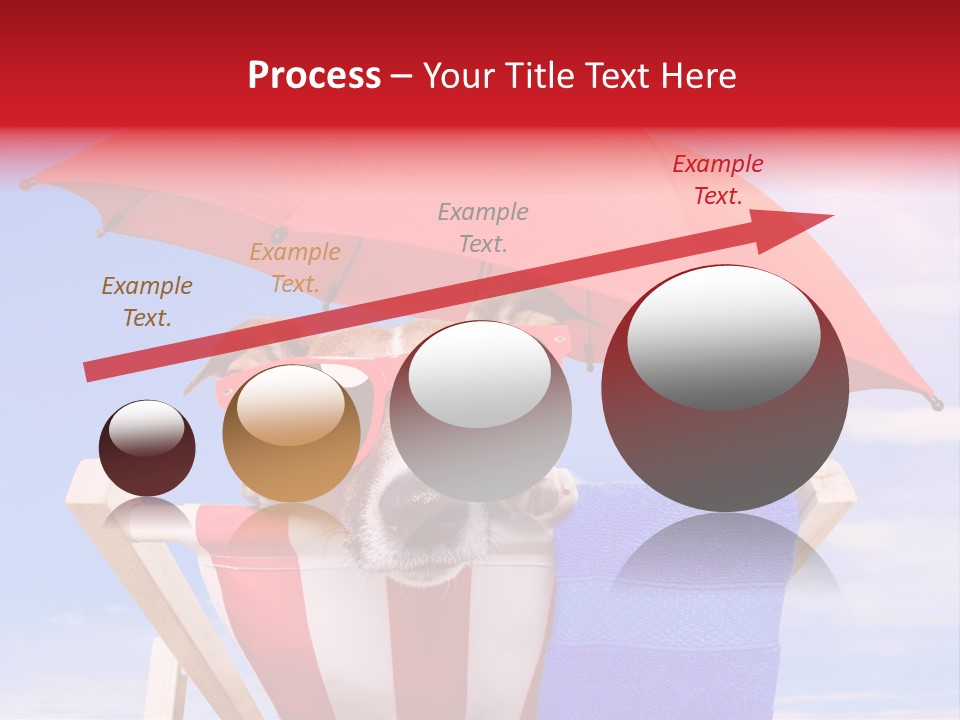 Process – Your Title Text Here

Example Text.

Example Text.

Example Text.

Example Text.